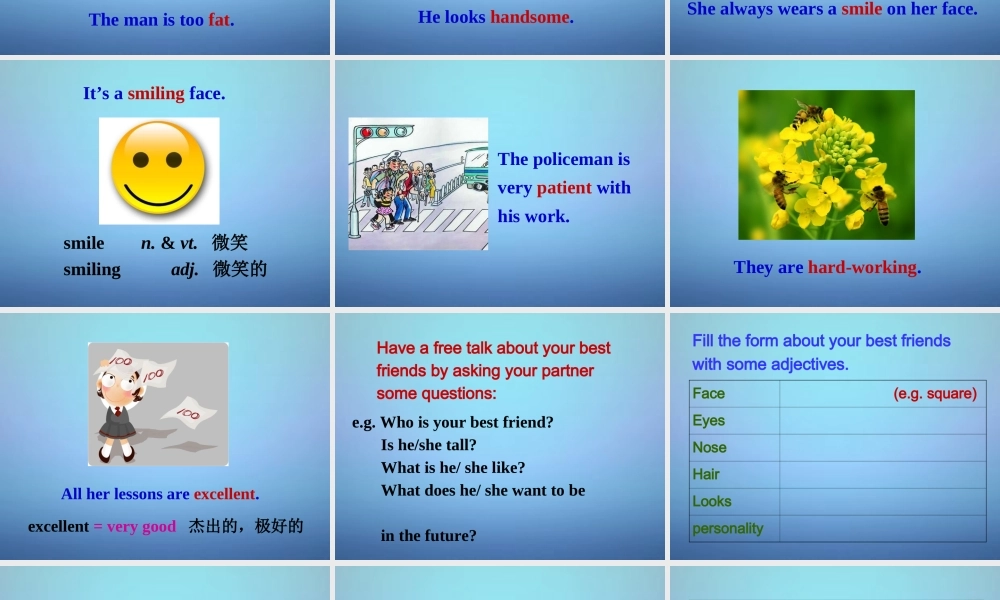 The man is too fat.

He looks handsome.

She always wears a smile on her face.

It's a smiling face.

smile n. & vt. 微笑
smiling adj. 微笑的

The policeman is very patient with his work.

They are hard-working.

100
100
100

All her lessons are excellent.

excellent = very good 杰出的，极好的

Have a free talk about your best friends by asking your partner some questions:

e.g. Who is your best friend?
Is he/she tall?
What is he/ she like?
What does he/ she want to be

in the future?

Fill the form about your best friends with some adjectives.

| Face | (e.g. square) |
|---|---|
| Eyes | |
| Nose | |
| Hair | |
| Looks | |
| personality | |